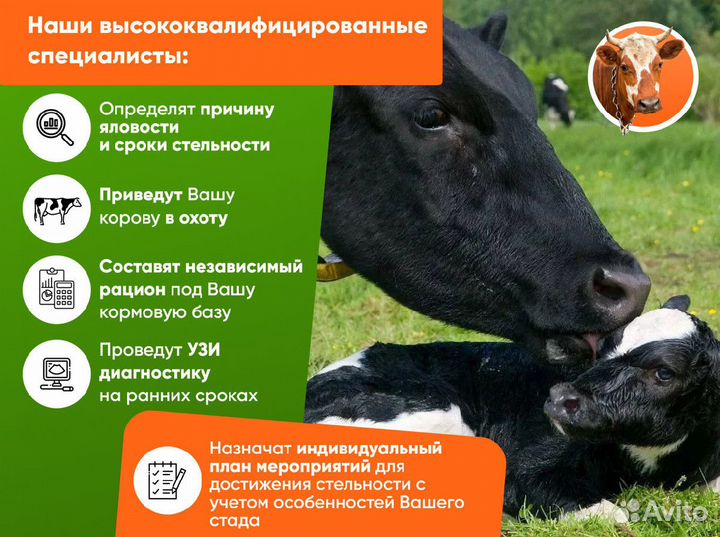 Наши высококвалифицированные специалисты:

Определят причину яловости и сроки стельности

Приведут Вашу корову в охоту

Составят независимый рацион под Вашу кормовую базу

Проведут УЗИ диагностику на ранних сроках

Назначат индивидуальный план мероприятий для достижения стельности с учетом особенностей Вашего стада

Avito